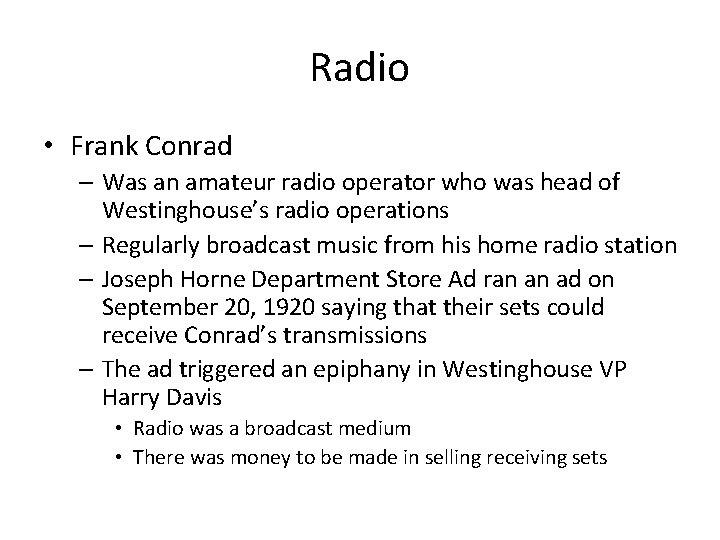 Radio

• Frank Conrad
– Was an amateur radio operator who was head of Westinghouse's radio operations
– Regularly broadcast music from his home radio station
– Joseph Horne Department Store Ad ran an ad on September 20, 1920 saying that their sets could receive Conrad's transmissions
– The ad triggered an epiphany in Westinghouse VP Harry Davis
• Radio was a broadcast medium
• There was money to be made in selling receiving sets